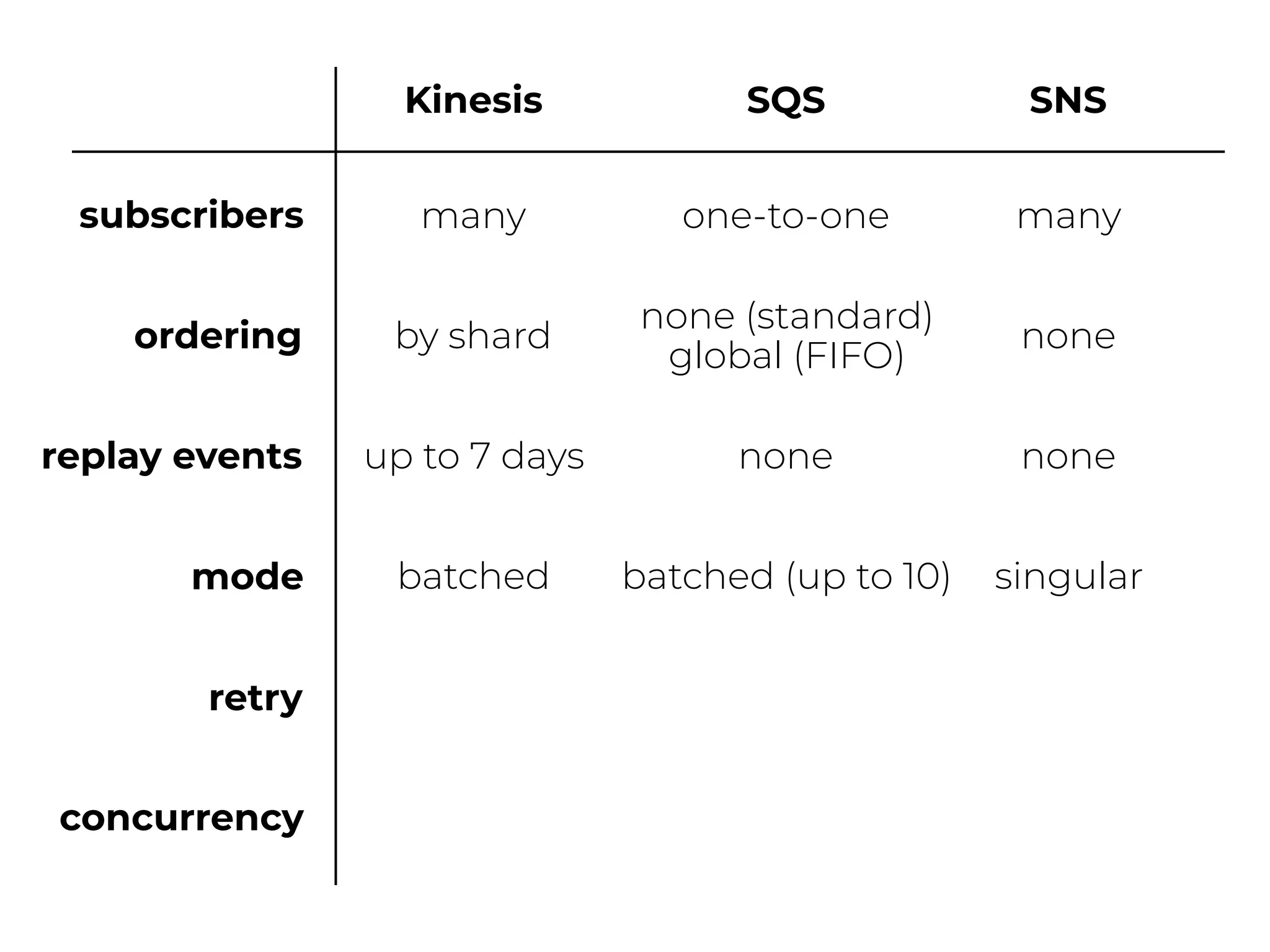 | | Kinesis | SQS | SNS |
|---|---|---|---|
| subscribers | many | one-to-one | many |
| ordering | by shard | none (standard) global (FIFO) | none |
| replay events | up to 7 days | none | none |
| mode | batched | batched (up to 10) | singular |
| retry | | | |
| concurrency | | | |